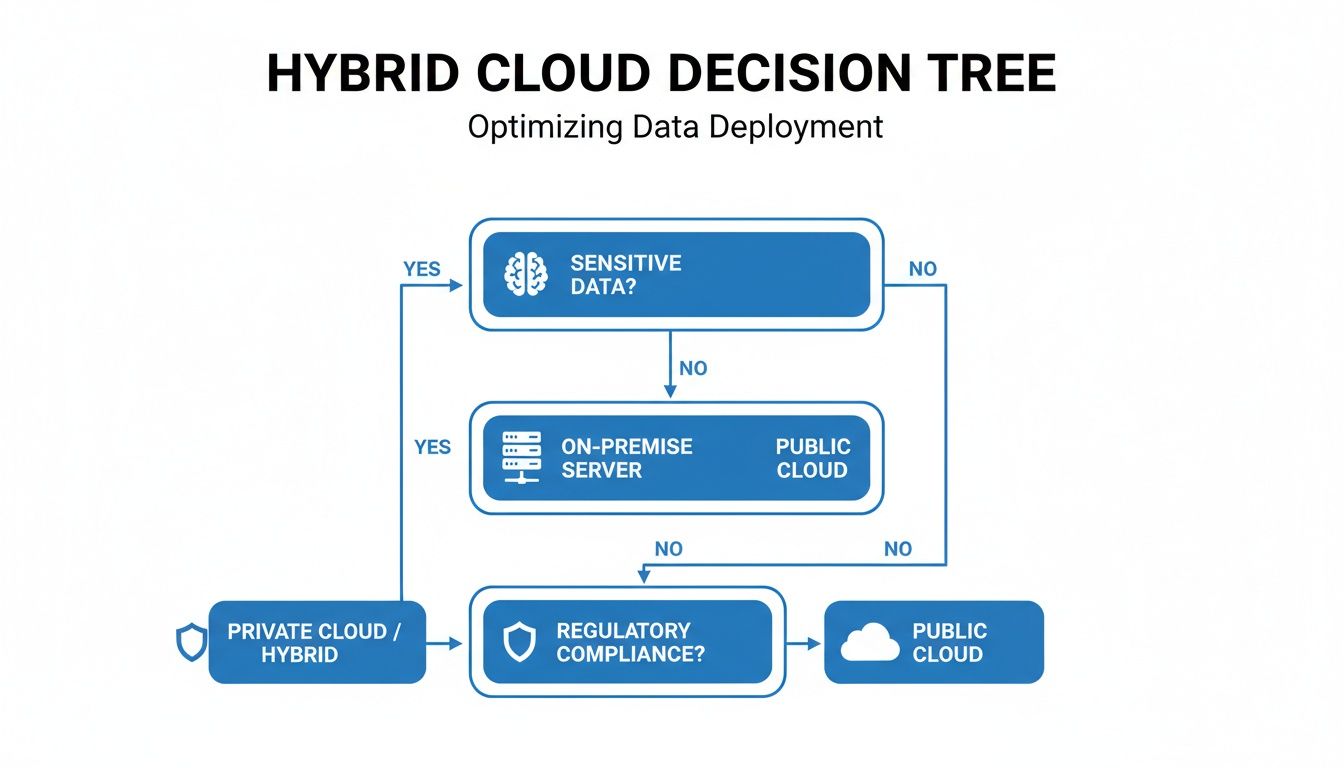 HYBRID CLOUD DECISION TREE

Optimizing Data Deployment

YES

SENSITIVE DATA?

NO

NO

YES

ON-PREMISE SERVER

PUBLIC CLOUD

NO

NO

PRIVATE CLOUD / HYBRID

REGULATORY COMPLIANCE?

PUBLIC CLOUD